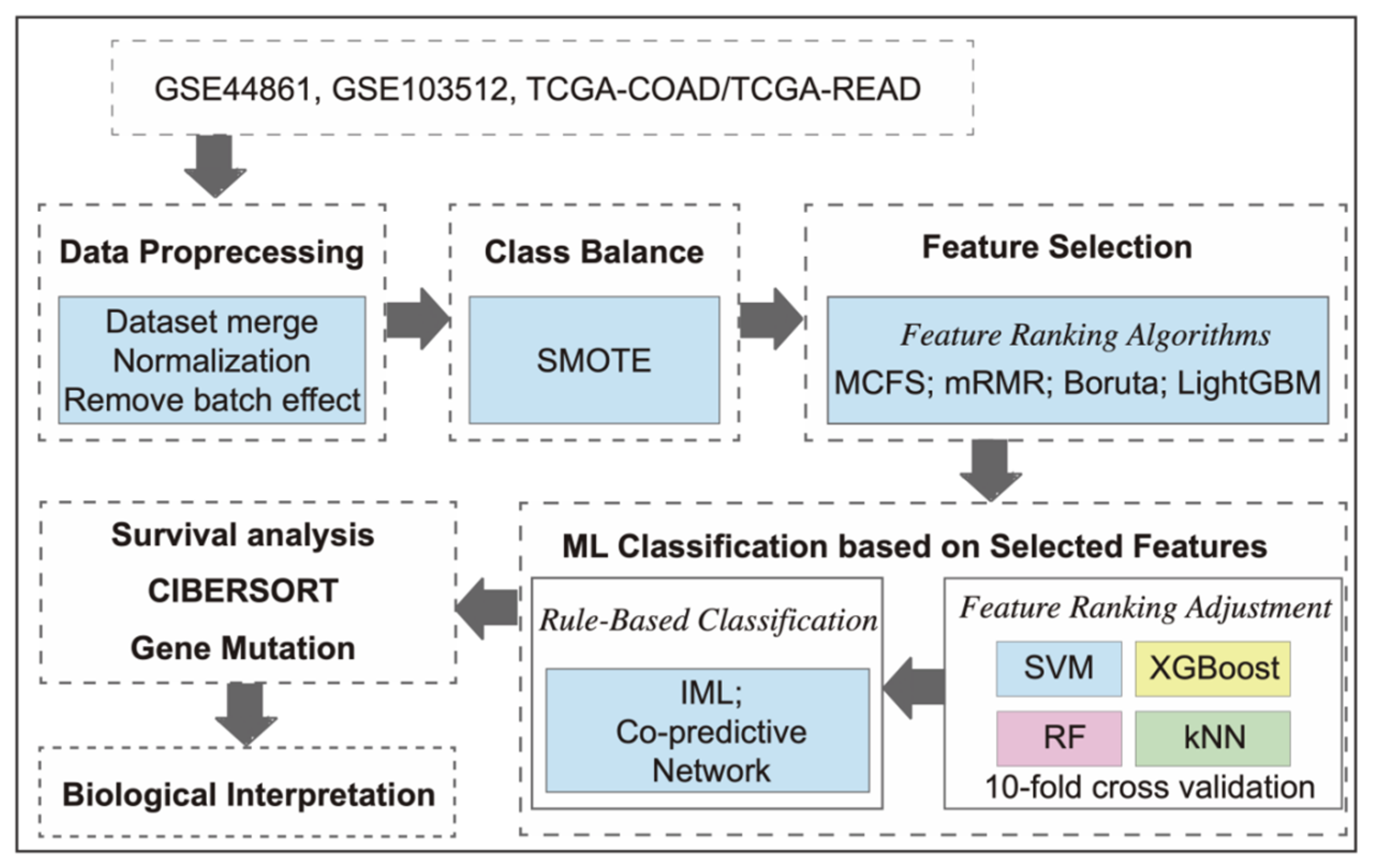 GSE44861, GSE103512, TCGA-COAD/TCGA-READ

Data Proprecessing

Dataset merge
Normalization
Remove batch effect

Class Balance

SMOTE

Feature Selection

Feature Ranking Algorithms
MCFS; mRMR; Boruta; LightGBM

ML Classification based on Selected Features

Feature Ranking Adjustment

SVM

XGBoost

RF

kNN

10-fold cross validation

Rule-Based Classification

IML;
Co-predictive
Network

Survival analysis

CIBERSORT

Gene Mutation

Biological Interpretation